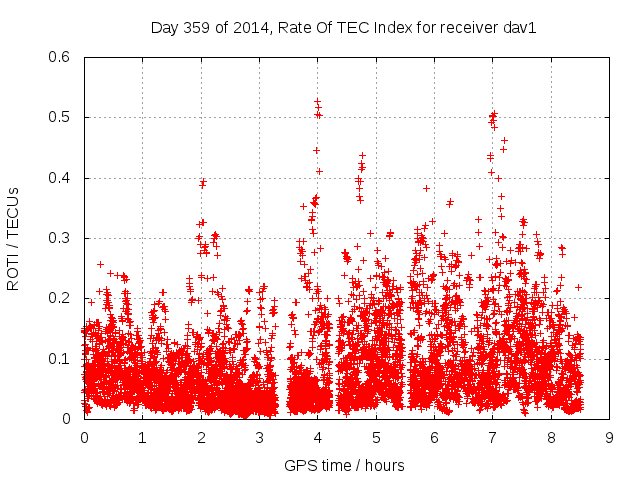 Day 359 of 2014, Rate Of TEC Index for receiver dav1

ROTI / TECUs

0.6
0.5
0.4
0.3
0.2
0.1
0

0 1 2 3 4 5 6 7 8 9

GPS time / hours